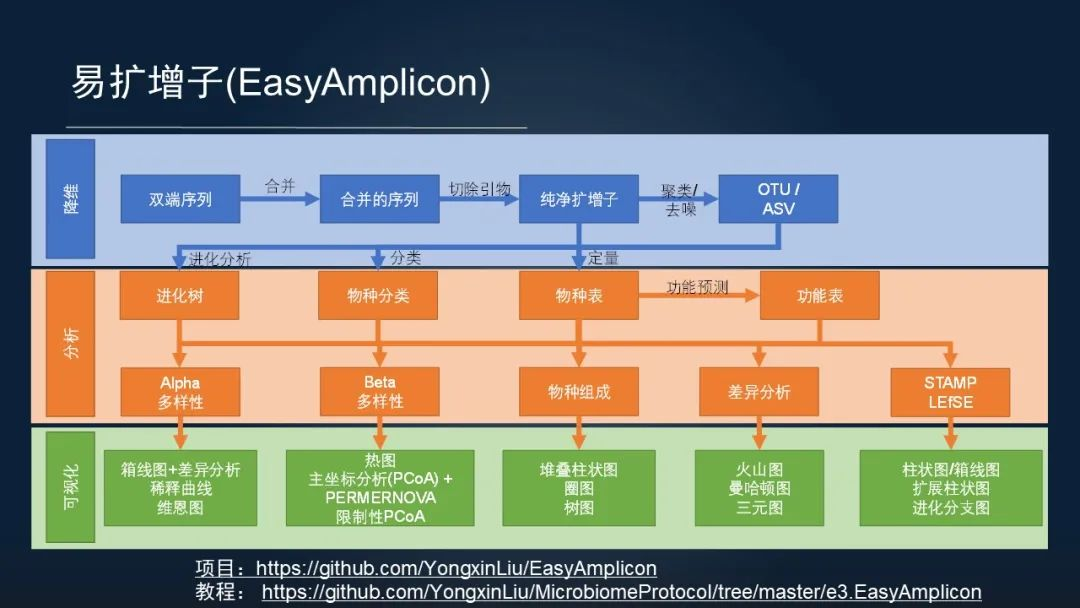 易扩增子(EasyAmplicon)

降维

双端序列

合并

合并的序列

切除引物

纯净扩增子

聚类/去噪

OTU / ASV

进化分析

分类

定量

分析

进化树

物种分类

物种表

功能预测

功能表

Alpha 多样性

Beta 多样性

物种组成

差异分析

STAMP LEfSE

可视化

箱线图+差异分析
稀释曲线
维恩图

热图
主坐标分析(PCoA) + PERMERNOVA
限制性PCoA

堆叠柱状图
圈图
树图

火山图
曼哈顿图
三元图

柱状图/箱线图
扩展柱状图
进化分支图

项目：https://github.com/YongxinLiu/EasyAmplicon
教程： https://github.com/YongxinLiu/MicrobiomeProtocol/tree/master/e3.EasyAmplicon